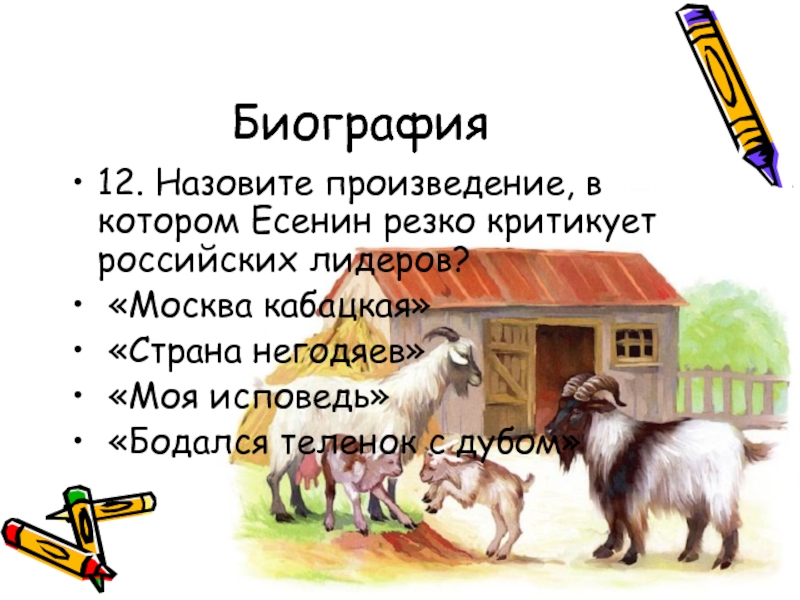 Биография

• 12. Назовите произведение, в котором Есенин резко критикует российских лидеров?
• «Москва кабацкая»
• «Страна негодяев»
• «Моя исповедь»
• «Бодался теленок с дубом»